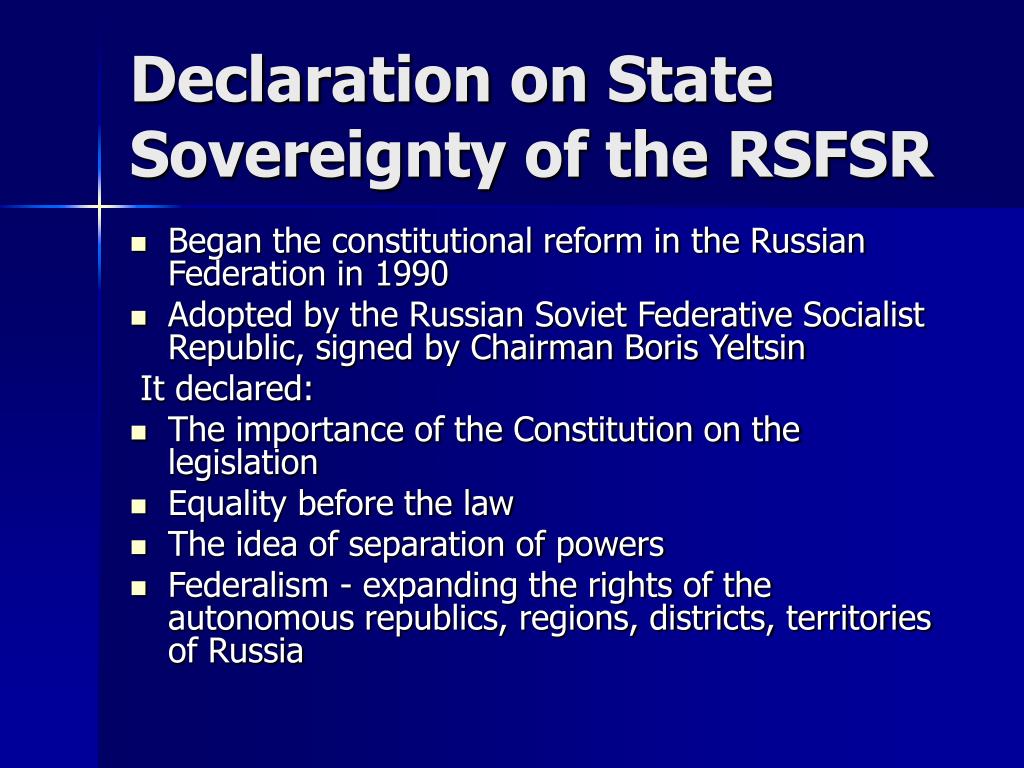 Declaration on State Sovereignty of the RSFSR

- Began the constitutional reform in the Russian Federation in 1990
- Adopted by the Russian Soviet Federative Socialist Republic, signed by Chairman Boris Yeltsin

It declared:

- The importance of the Constitution on the legislation
- Equality before the law
- The idea of separation of powers
- Federalism - expanding the rights of the autonomous republics, regions, districts, territories of Russia